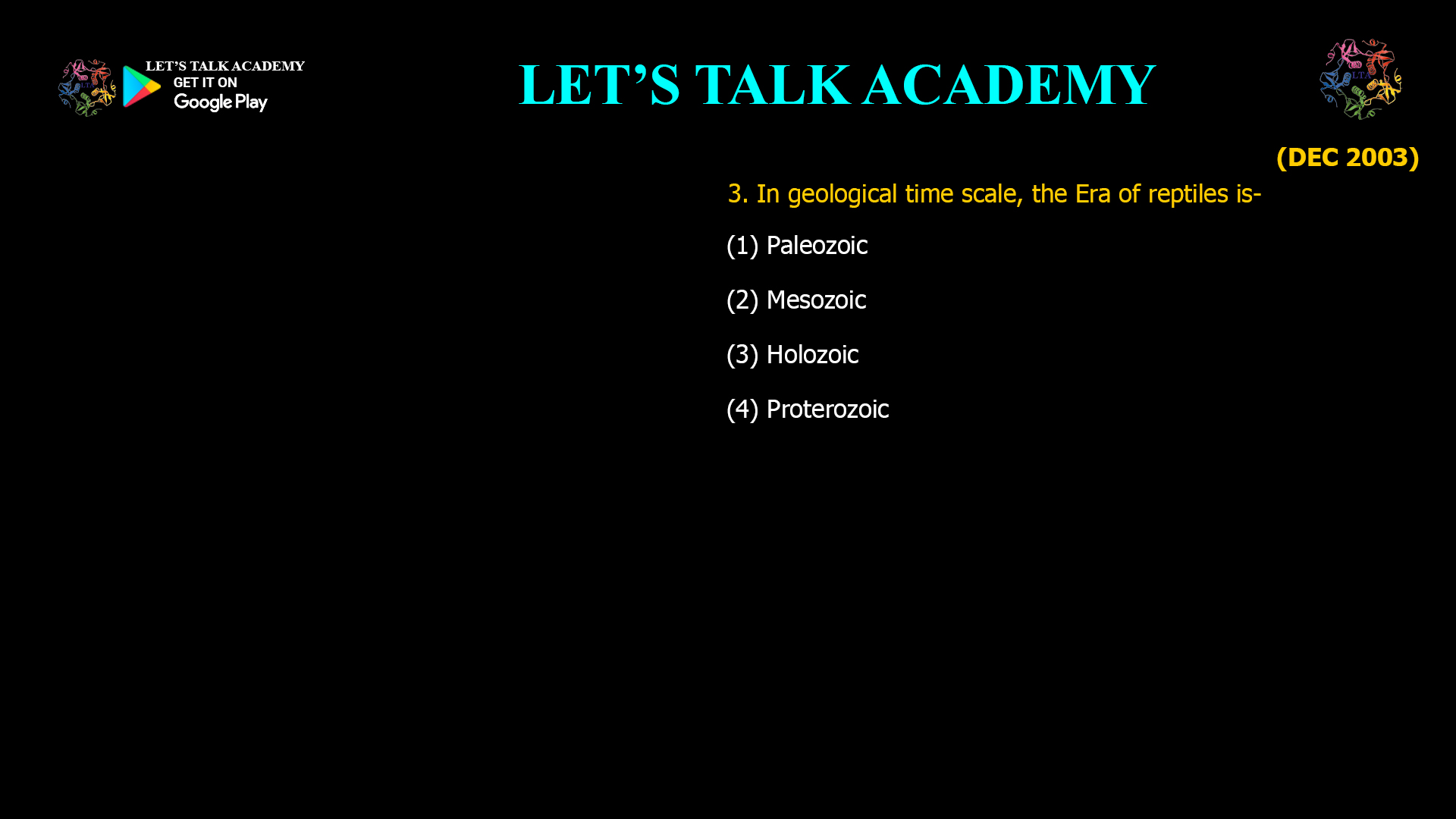 LET'S TALK ACADEMY
GET IT ON
Google Play

LET'S TALK ACADEMY

LTA

(DEC 2003)

3. In geological time scale, the Era of reptiles is-

(1) Paleozoic

(2) Mesozoic

(3) Holozoic

(4) Proterozoic